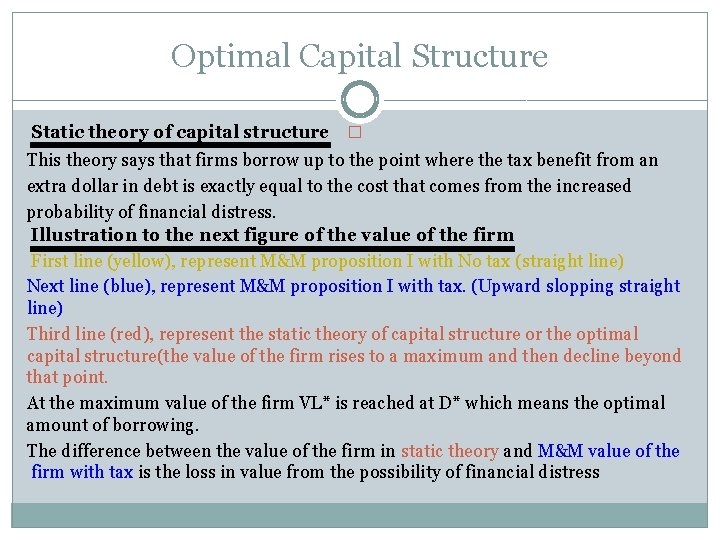 Optimal Capital Structure

Static theory of capital structure

This theory says that firms borrow up to the point where the tax benefit from an extra dollar in debt is exactly equal to the cost that comes from the increased probability of financial distress.

Illustration to the next figure of the value of the firm

First line (yellow), represent M&M proposition I with No tax (straight line)

Next line (blue), represent M&M proposition I with tax. (Upward slopping straight line)

Third line (red), represent the static theory of capital structure or the optimal capital structure(the value of the firm rises to a maximum and then decline beyond that point.

At the maximum value of the firm VL* is reached at D* which means the optimal amount of borrowing.

The difference between the value of the firm in static theory and M&M value of the firm with tax is the loss in value from the possibility of financial distress